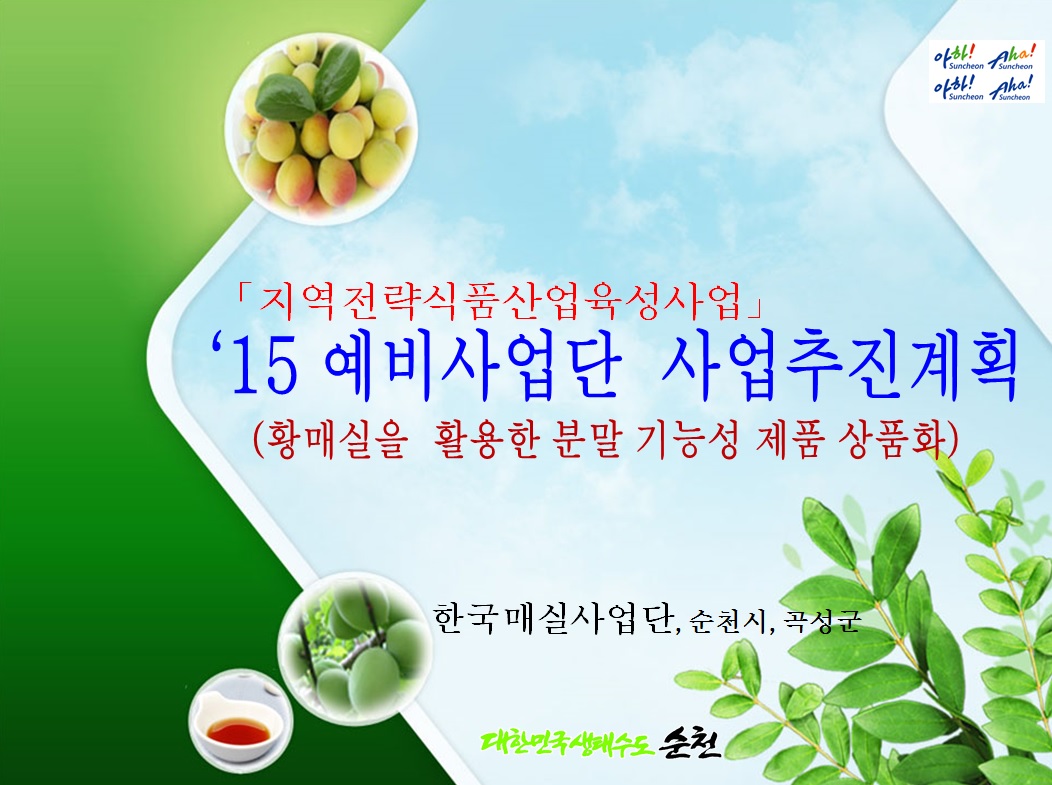 아하! Suncheon Aha! Suncheon
아하! Suncheon Aha! Suncheon

「지역전략식품산업육성사업」
‘15 예비사업단 사업추진계획
(황매실을 활용한 분말 기능성 제품 상품화)

한국매실사업단, 순천시, 곡성군

대한민국생태수도 순천